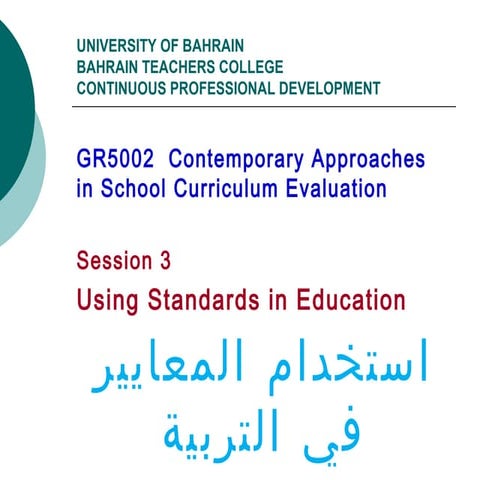 UNIVERSITY OF BAHRAIN
BAHRAIN TEACHERS COLLEGE
CONTINUOUS PROFESSIONAL DEVELOPMENT

GR5002 Contemporary Approaches in School Curriculum Evaluation

Session 3
Using Standards in Education

استخدام المعايير في التربية